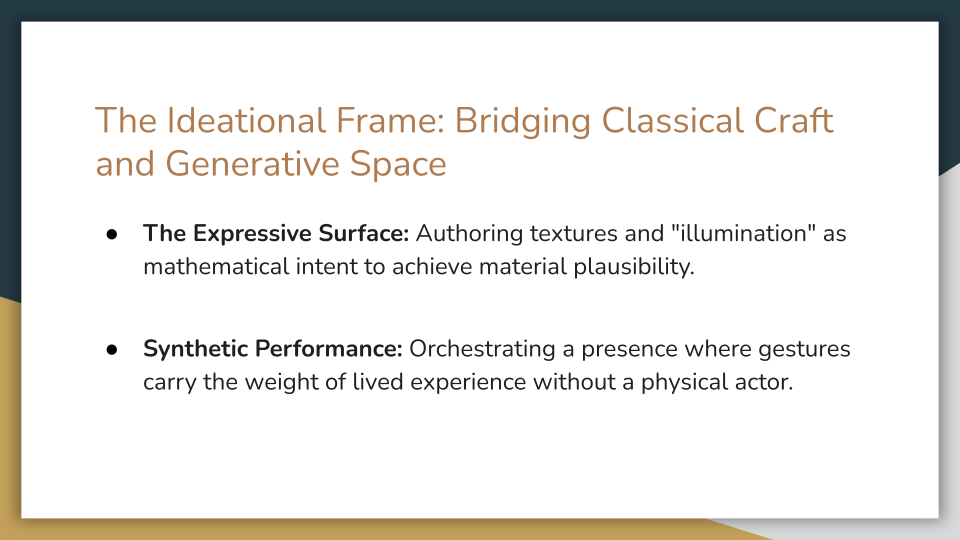 The Ideational Frame: Bridging Classical Craft and Generative Space

● **The Expressive Surface:** Authoring textures and "illumination" as mathematical intent to achieve material plausibility.

● **Synthetic Performance:** Orchestrating a presence where gestures carry the weight of lived experience without a physical actor.